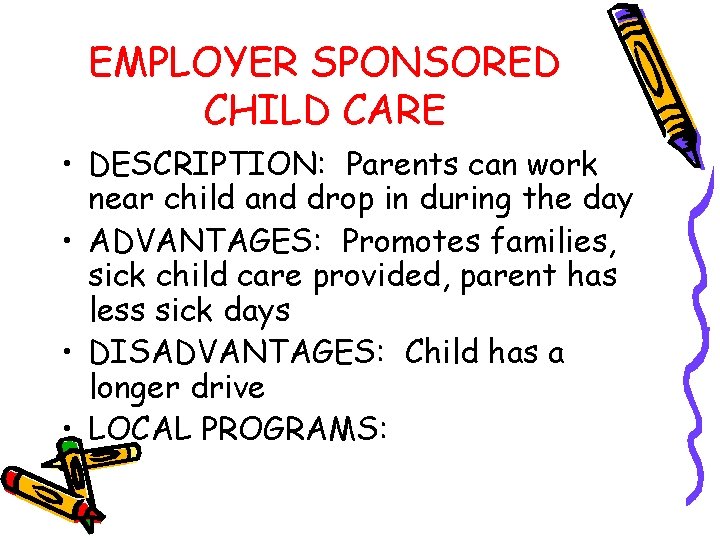 EMPLOYER SPONSORED CHILD CARE

• DESCRIPTION: Parents can work near child and drop in during the day
• ADVANTAGES: Promotes families, sick child care provided, parent has less sick days
• DISADVANTAGES: Child has a longer drive
• LOCAL PROGRAMS: